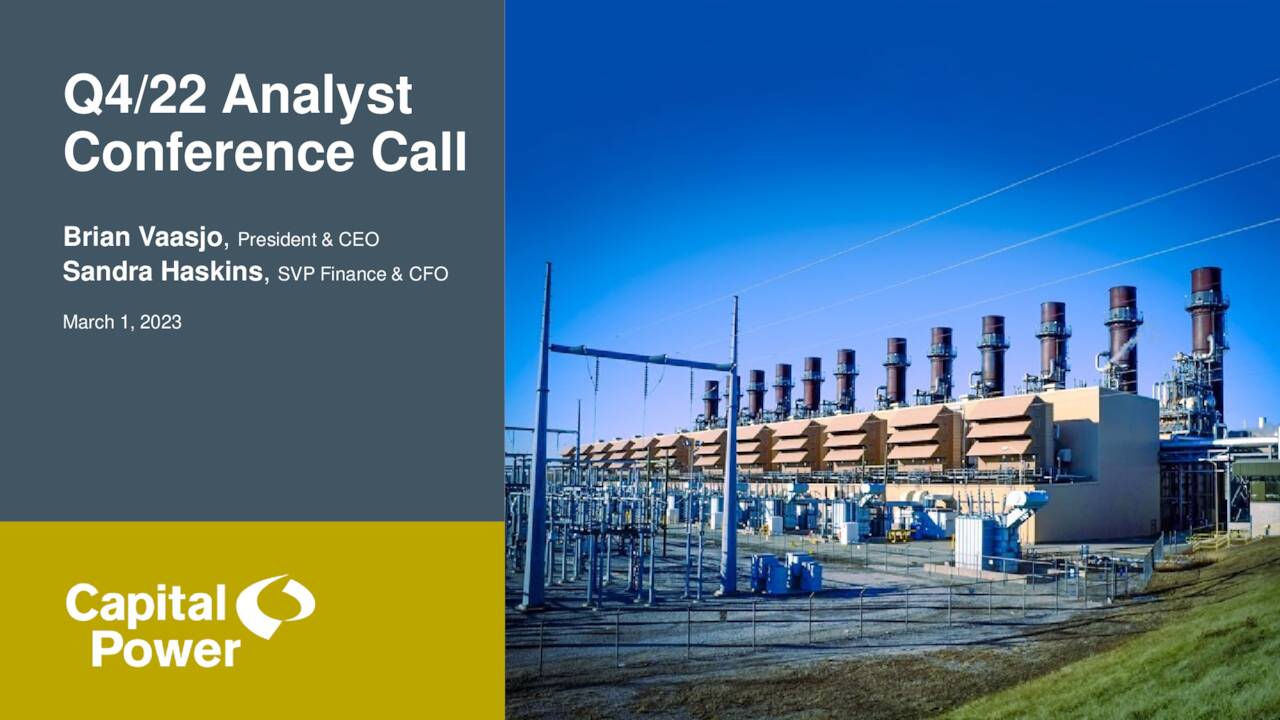 Q4/22 Analyst Conference Call

Brian Vaasjo, President & CEO
Sandra Haskins, SVP Finance & CFO

March 1, 2023

Capital Power